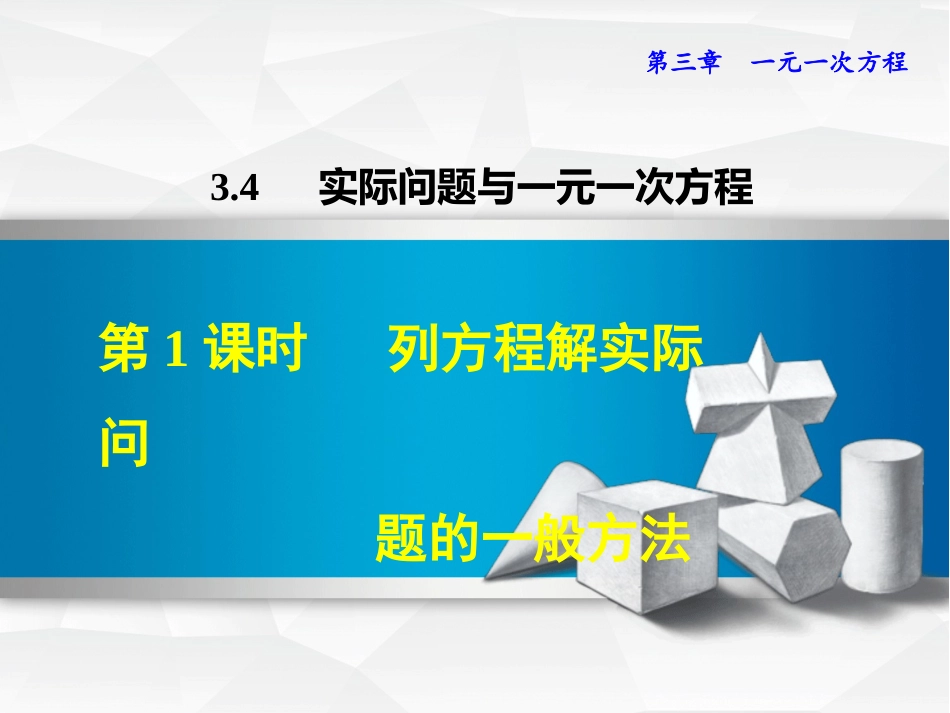 第三章　一元一次方程

3.4　实际问题与一元一次方程

第 1 课时　列方程解实际问

题的一般方法